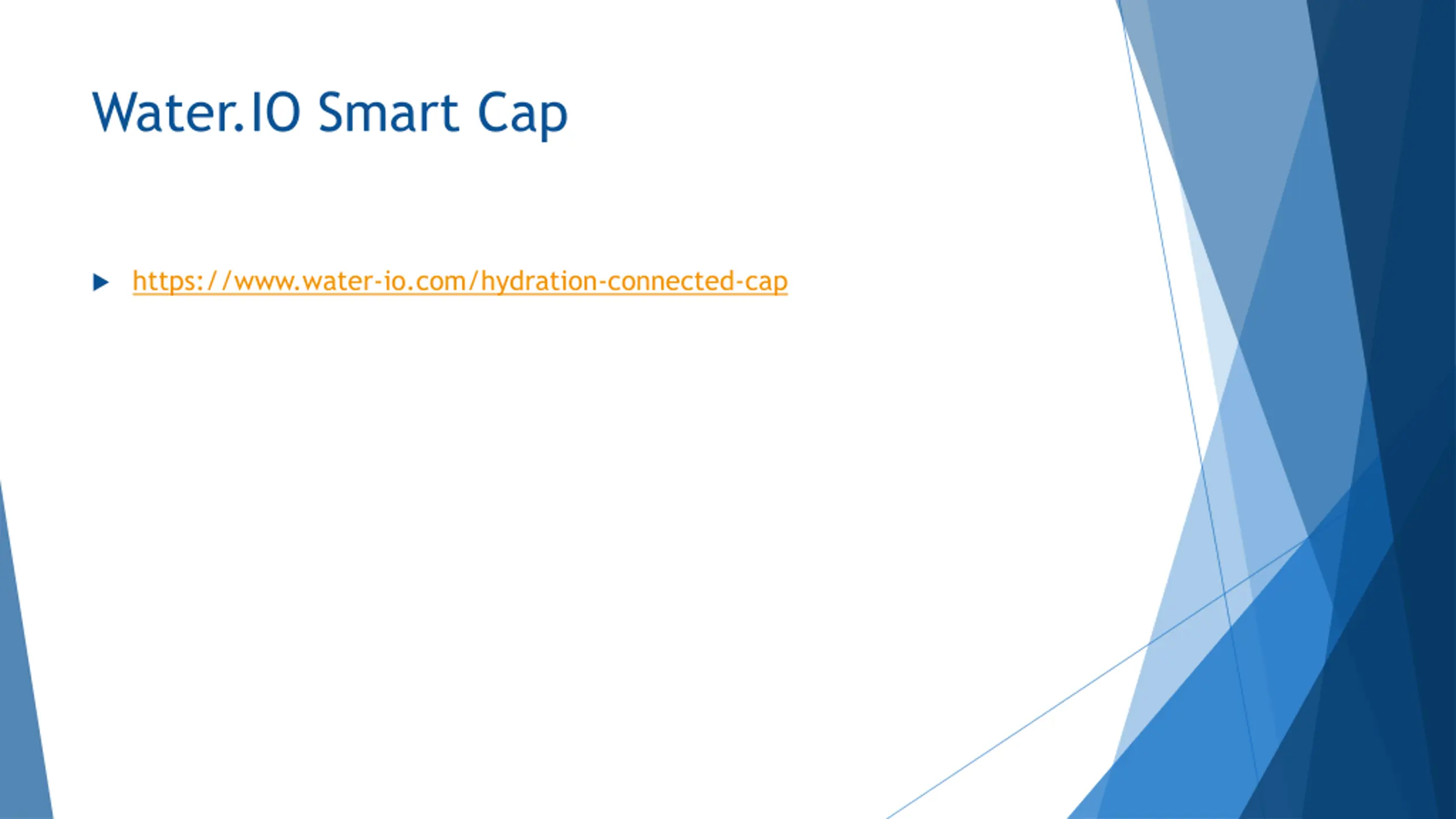 Water.IO Smart Cap

https://www.water-io.com/hydration-connected-cap